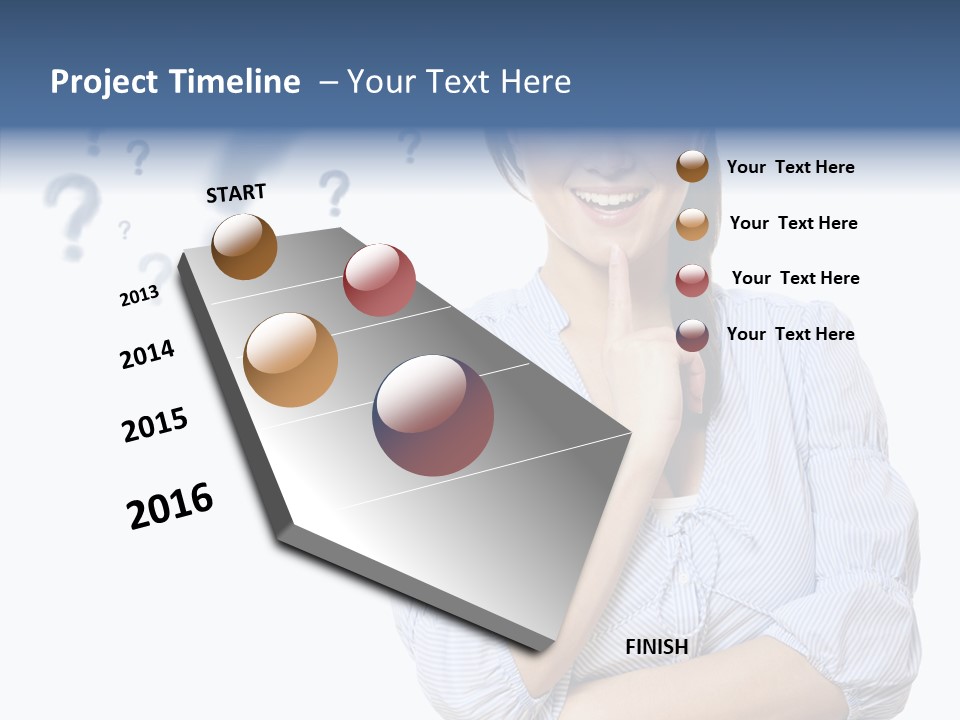 Project Timeline – Your Text Here

START

2013

2014

2015

2016

FINISH

Your Text Here

Your Text Here

Your Text Here

Your Text Here